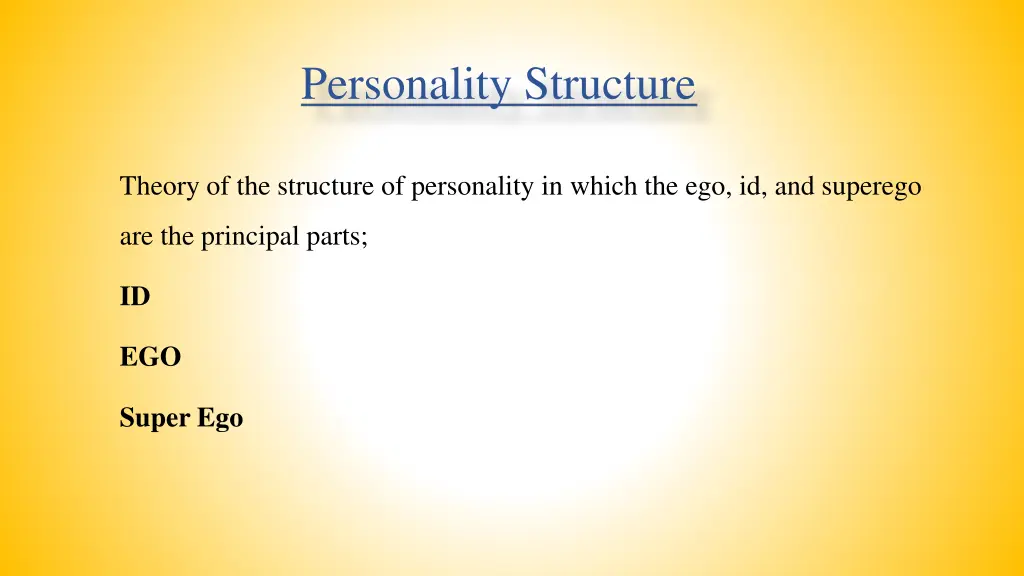 Personality Structure

Theory of the structure of personality in which the ego, id, and superego are the principal parts;

ID

EGO

Super Ego